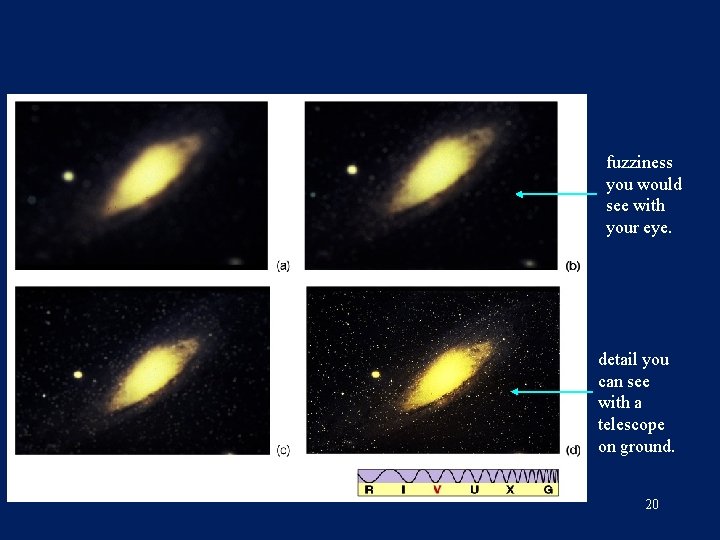 (a)

(b)

fuzziness you would see with your eye.

(c)

(d)

detail you can see with a telescope on ground.

R I V U X G

20